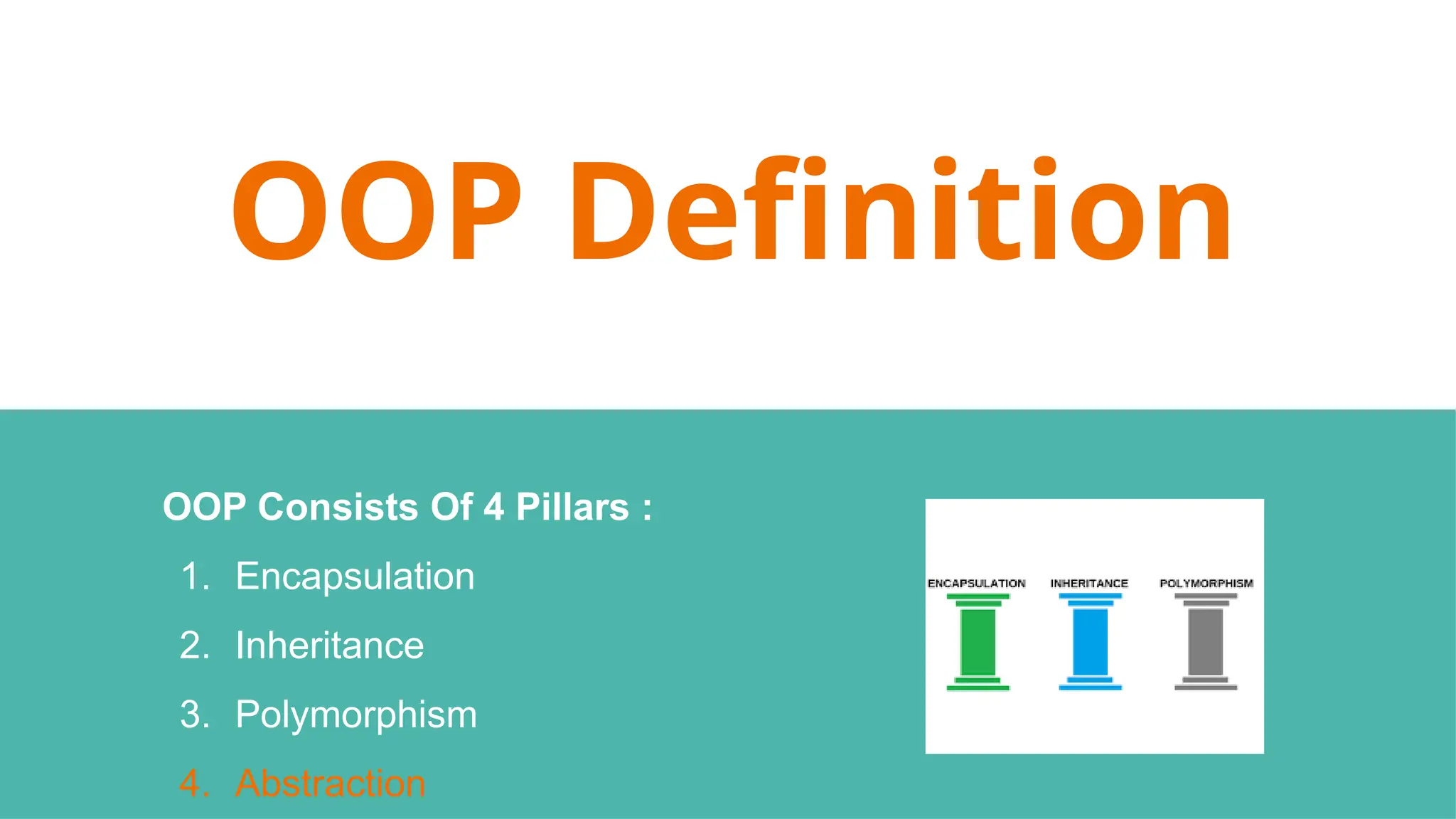 OOP Definition

OOP Consists Of 4 Pillars :

1. Encapsulation
2. Inheritance
3. Polymorphism
4. Abstraction

ENCAPSULATION INHERITANCE POLYMORPHISM